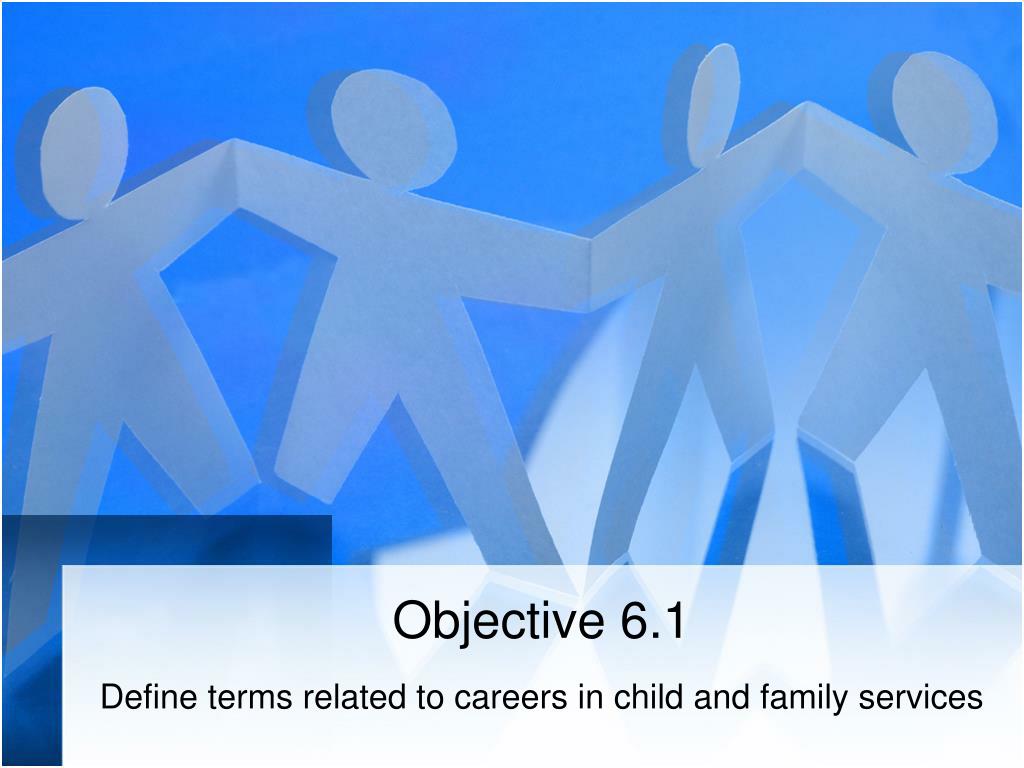 Objective 6.1

Define terms related to careers in child and family services